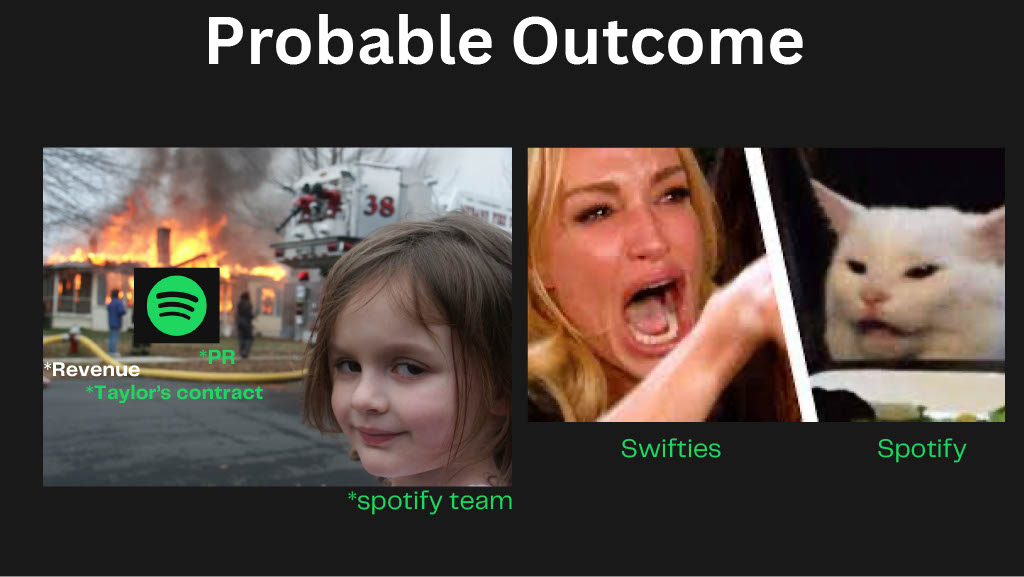 Probable Outcome

38

*PR
*Revenue
*Taylor's contract

*spotify team

Swifties

Spotify